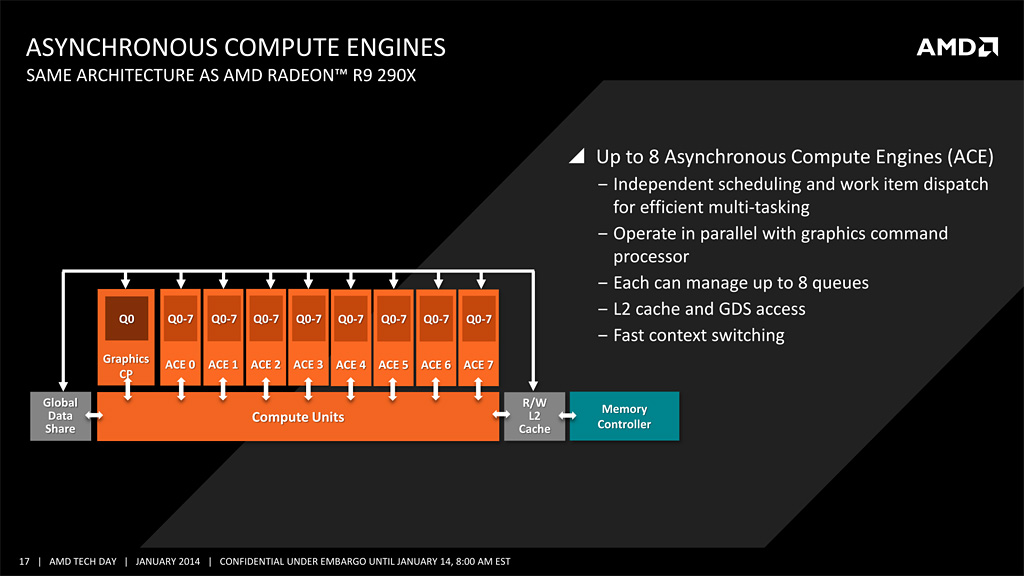 ASYNCHRONOUS COMPUTE ENGINES
SAME ARCHITECTURE AS AMD RADEON™ R9 290X

AMD

Up to 8 Asynchronous Compute Engines (ACE)
– Independent scheduling and work item dispatch for efficient multi-tasking
– Operate in parallel with graphics command processor
– Each can manage up to 8 queues
– L2 cache and GDS access
– Fast context switching

Q0
Graphics CP
Q0-7
ACE 0
Q0-7
ACE 1
Q0-7
ACE 2
Q0-7
ACE 3
Q0-7
ACE 4
Q0-7
ACE 5
Q0-7
ACE 6
Q0-7
ACE 7

Global Data Share
Compute Units
R/W L2 Cache
Memory Controller

17 | AMD TECH DAY | JANUARY 2014 | CONFIDENTIAL UNDER EMBARGO UNTIL JANUARY 14, 8:00 AM EST